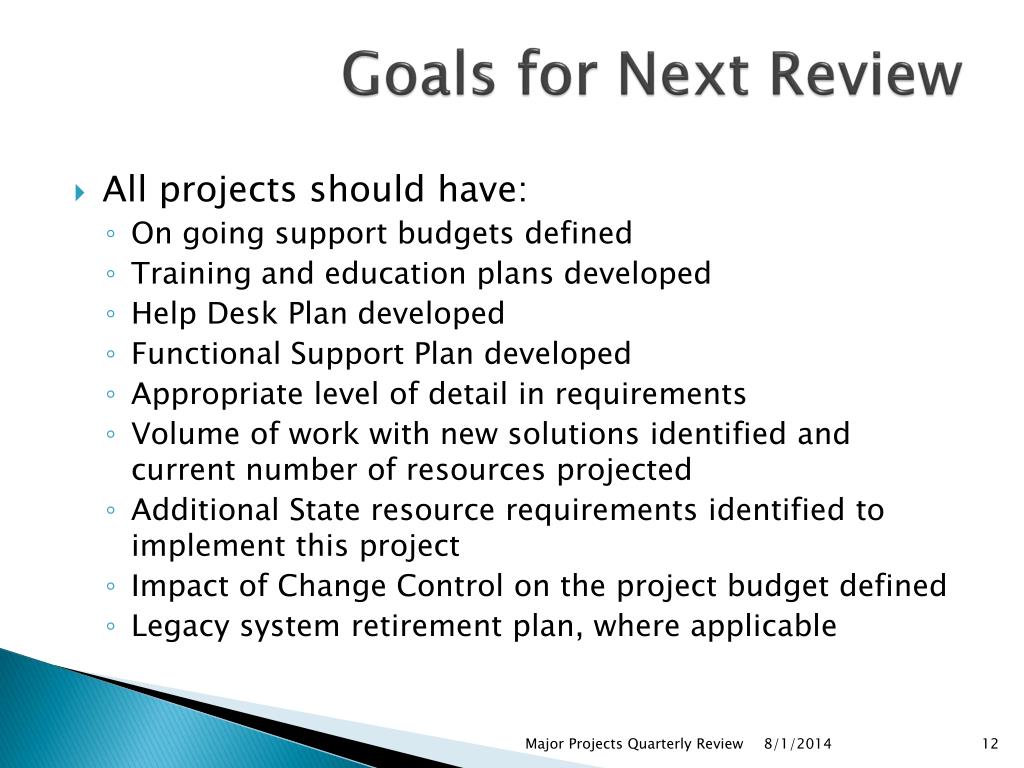 Goals for Next Review

All projects should have:
On going support budgets defined
Training and education plans developed
Help Desk Plan developed
Functional Support Plan developed
Appropriate level of detail in requirements
Volume of work with new solutions identified and current number of resources projected
Additional State resource requirements identified to implement this project
Impact of Change Control on the project budget defined
Legacy system retirement plan, where applicable

Major Projects Quarterly Review 8/1/2014 12